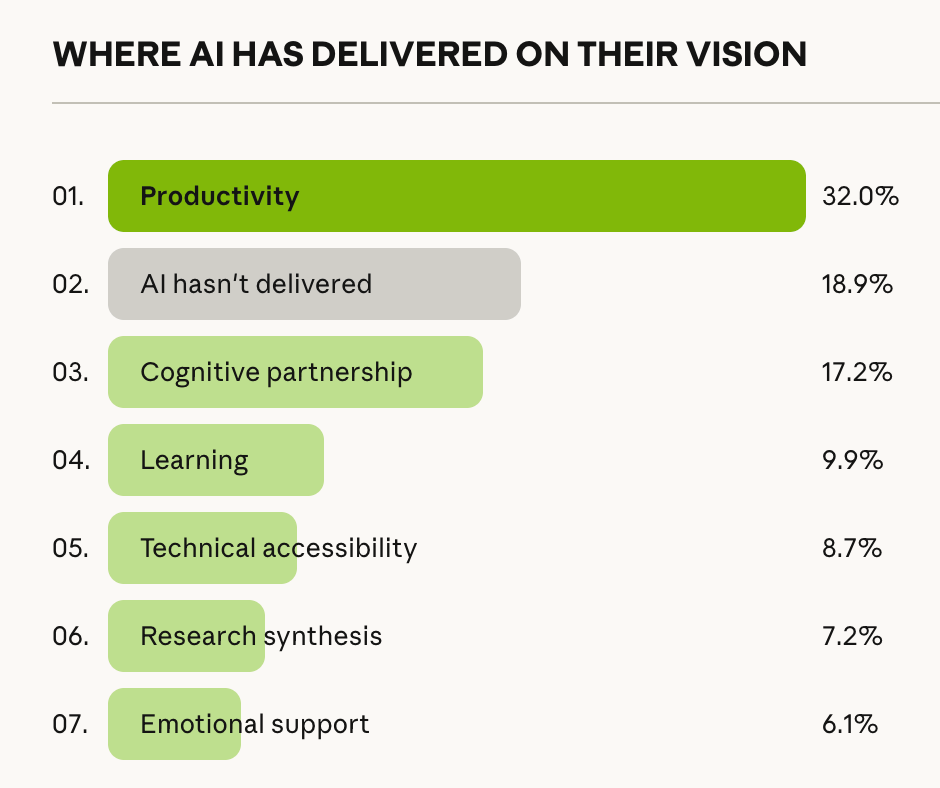 WHERE AI HAS DELIVERED ON THEIR VISION

01. Productivity 32.0%

02. AI hasn't delivered 18.9%

03. Cognitive partnership 17.2%

04. Learning 9.9%

05. Technical accessibility 8.7%

06. Research synthesis 7.2%

07. Emotional support 6.1%